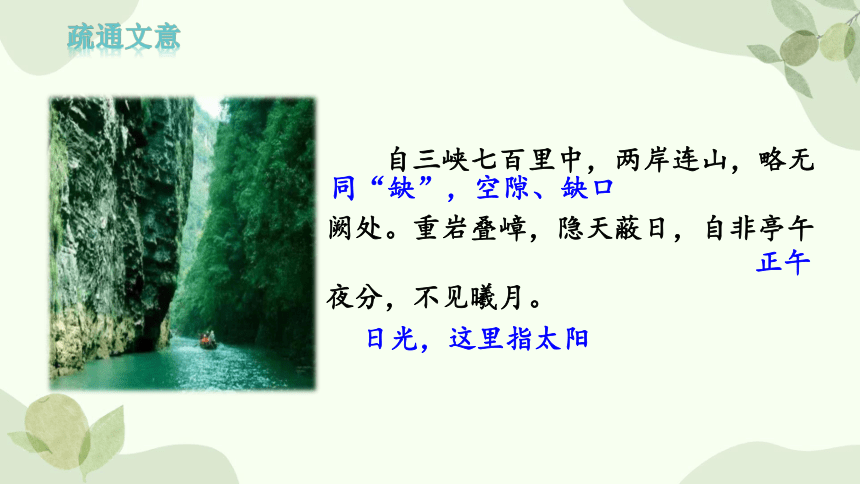 疏通文意

自三峡七百里中，两岸连山，略无
同“缺”，空隙、缺口
阙处。重岩叠嶂，隐天蔽日，自非亭午
正午
夜分，不见曦月。
日光，这里指太阳